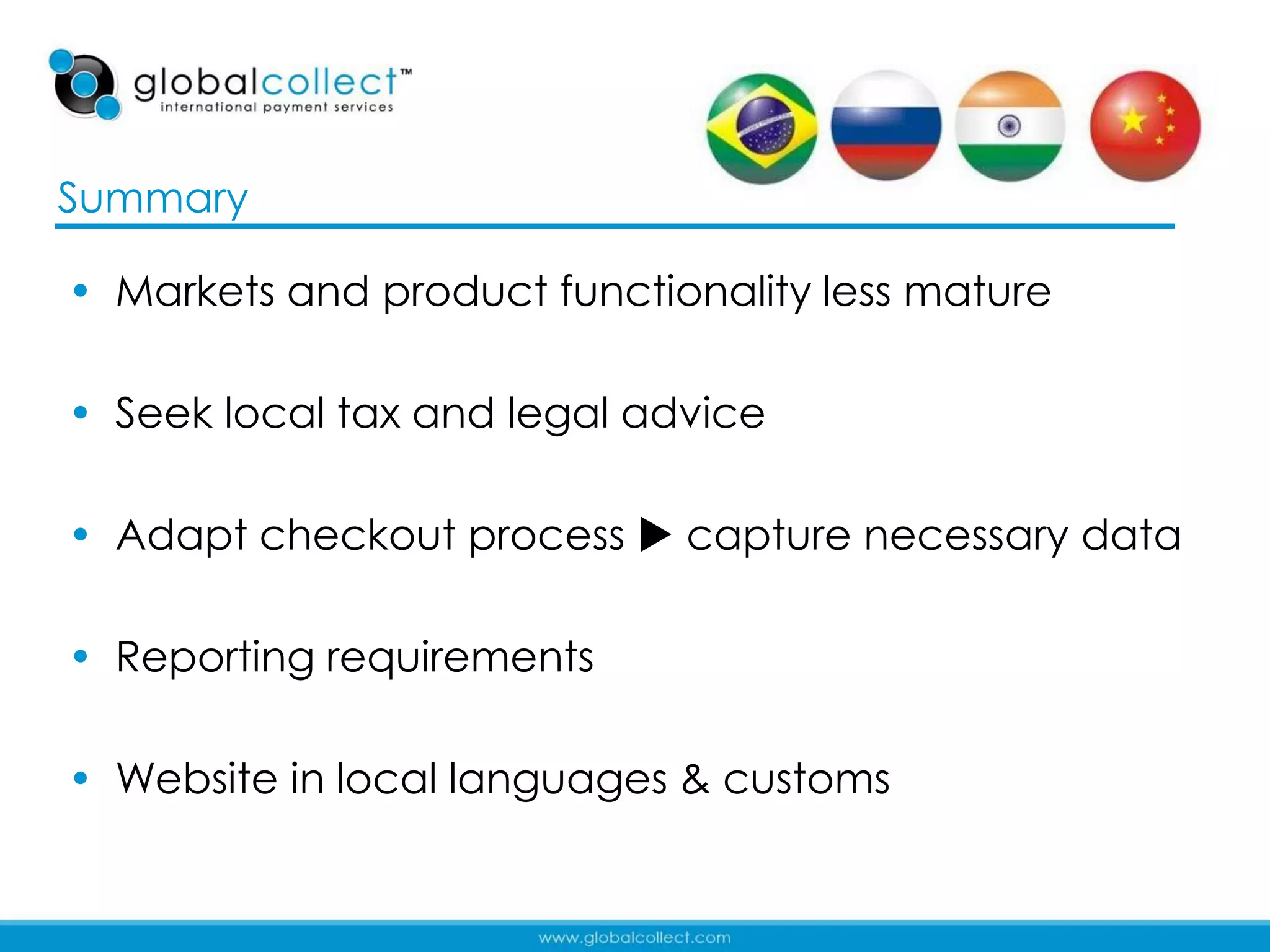 globalcollect™
international payment services

Summary

• Markets and product functionality less mature

• Seek local tax and legal advice

• Adapt checkout process ▶ capture necessary data

• Reporting requirements

• Website in local languages & customs

www.globalcollect.com